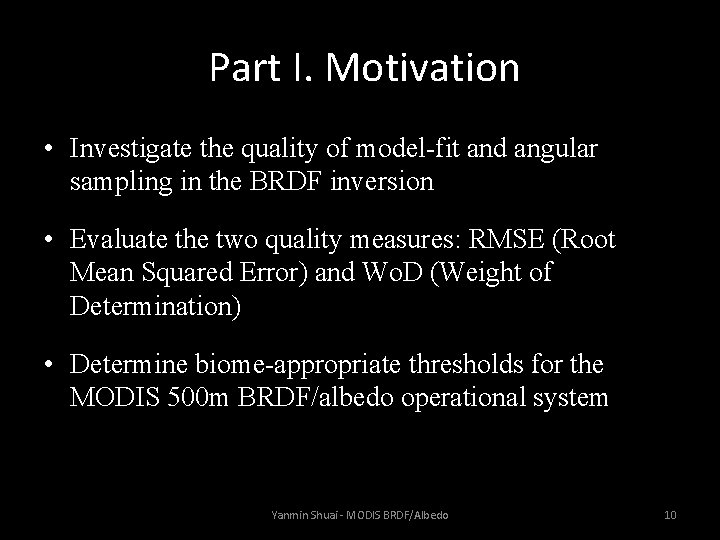 Part I. Motivation

• Investigate the quality of model-fit and angular sampling in the BRDF inversion

• Evaluate the two quality measures: RMSE (Root Mean Squared Error) and WoD (Weight of Determination)

• Determine biome-appropriate thresholds for the MODIS 500m BRDF/albedo operational system

Yanmin Shuai - MODIS BRDF/Albedo

10